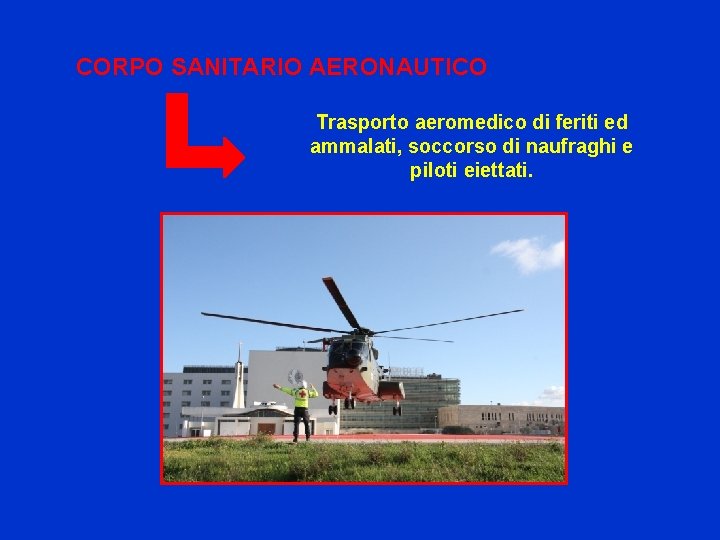 CORPO SANITARIO AERONAUTICO

Trasporto aeromedico di feriti ed ammalati, soccorso di naufraghi e piloti eiettati.